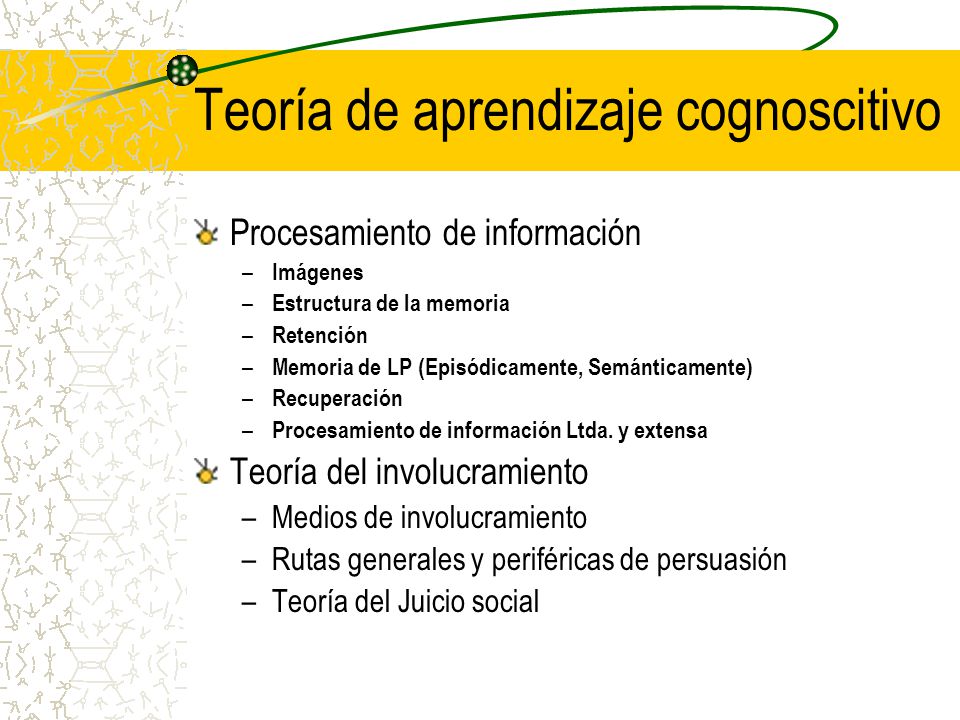 Teoría de aprendizaje cognoscitivo

Procesamiento de información
– Imágenes
– Estructura de la memoria
– Retención
– Memoria de LP (Episódicamente, Semánticamente)
– Recuperación
– Procesamiento de información Ltda. y extensa

Teoría del involucramiento
– Medios de involucramiento
– Rutas generales y periféricas de persuasión
– Teoría del Juicio social